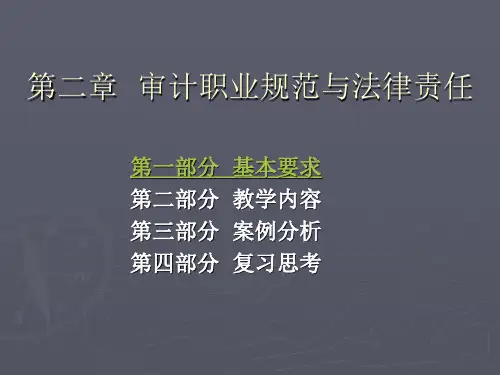 第二章 审计职业规范与法律责任

第一部分 基本要求
第二部分 教学内容
第三部分 案例分析
第四部分 复习思考